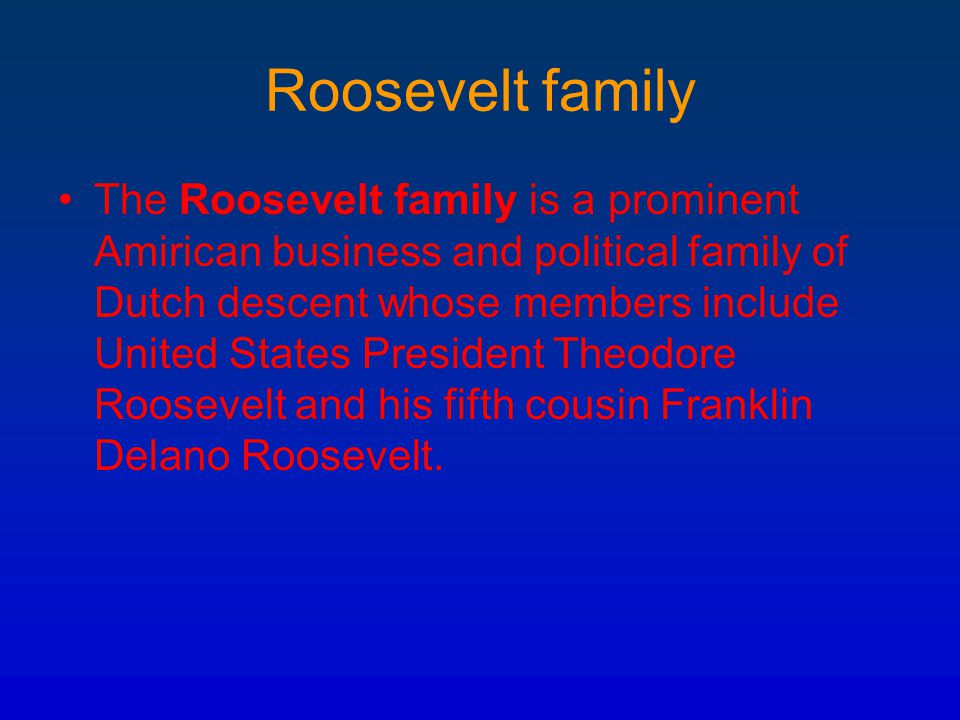 Roosevelt family

• The Roosevelt family is a prominent Amirican business and political family of Dutch descent whose members include United States President Theodore Roosevelt and his fifth cousin Franklin Delano Roosevelt.